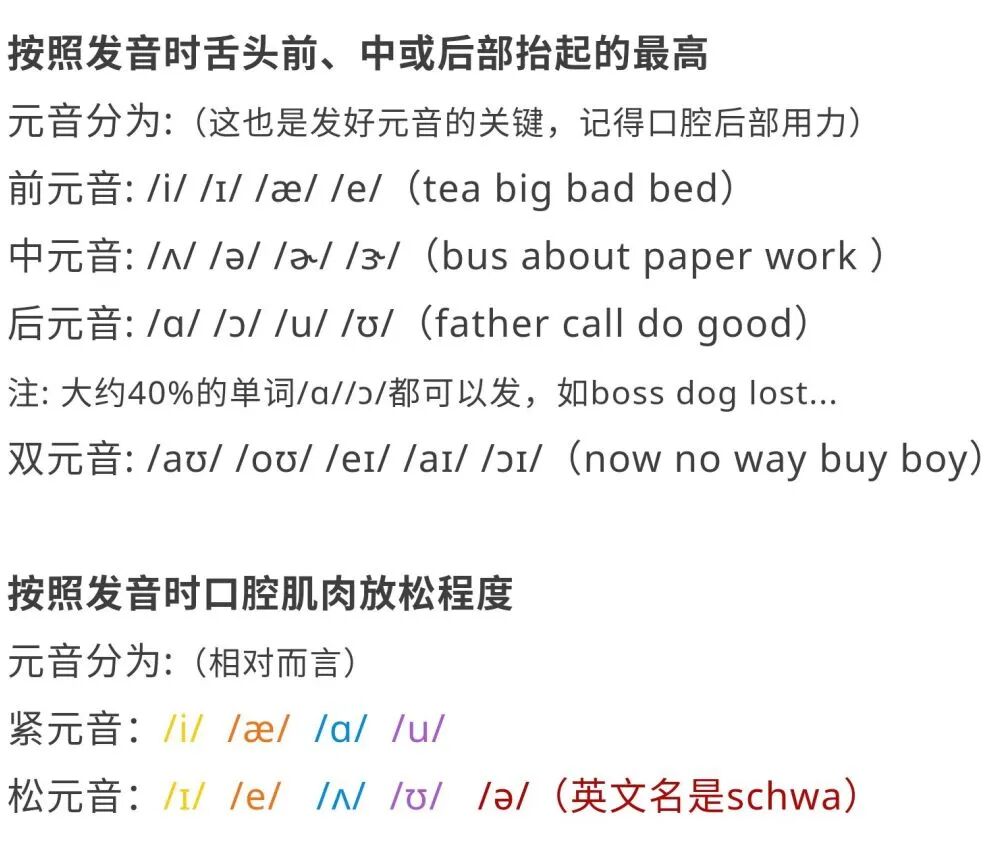 按照发音时舌头前、中或后部抬起的最高

元音分为:（这也是发好元音的关键，记得口腔后部用力）

前元音: /i/ /ɪ/ /æ/ /e/（tea big bad bed）

中元音: /ʌ/ /ə/ /ɚ/ /ɝ/（bus about paper work ）

后元音: /ɑ/ /ɔ/ /u/ /ʊ/（father call do good）

注: 大约40%的单词/ɑ//ɔ/都可以发，如boss dog lost...

双元音: /aʊ/ /oʊ/ /eɪ/ /aɪ/ /ɔɪ/（now no way buy boy）

按照发音时口腔肌肉放松程度

元音分为:（相对而言）

紧元音：/i/ /æ/ /ɑ/ /u/

松元音：/ɪ/ /e/ /ʌ/ /ʊ/ /ə/（英文名是schwa）